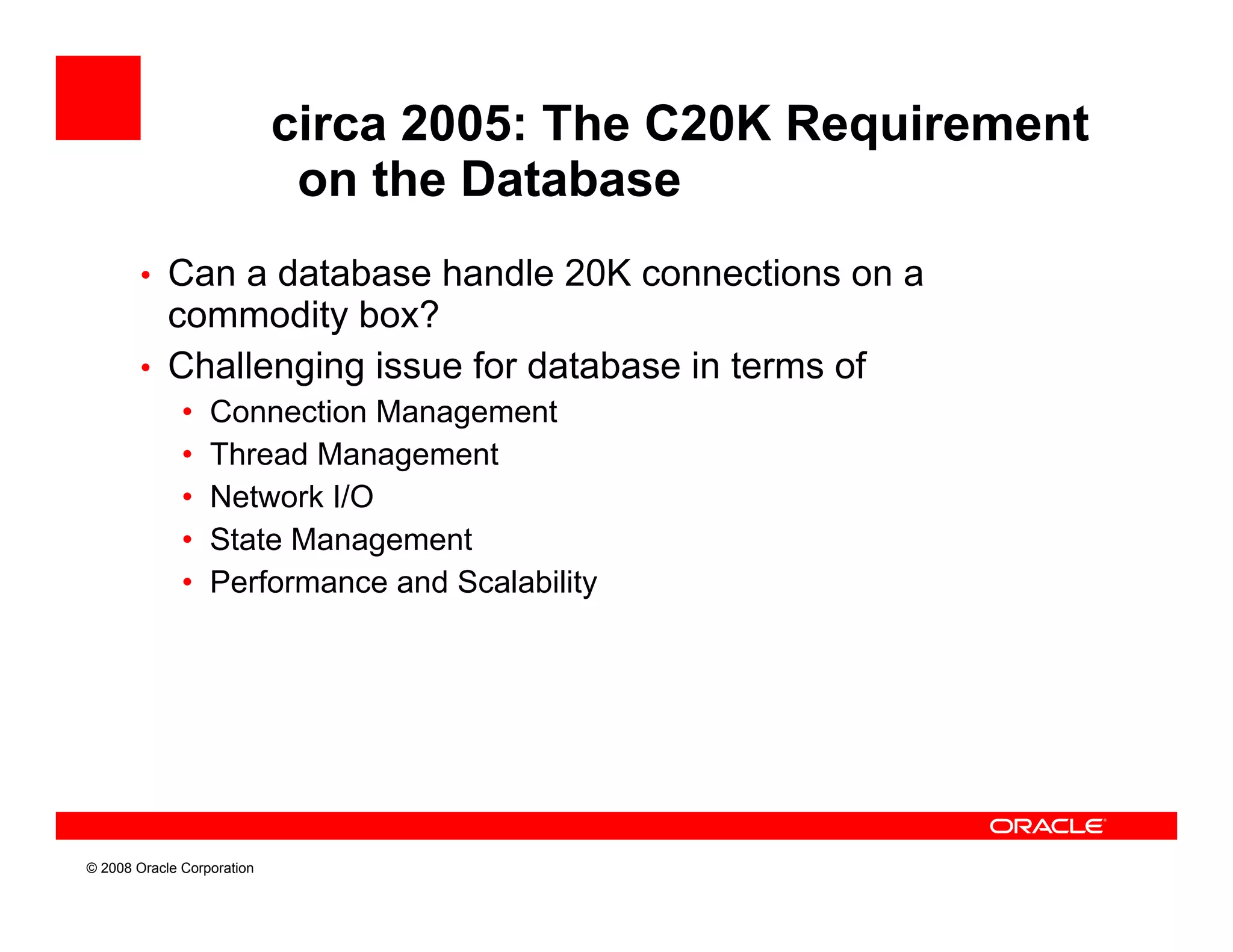 circa 2005: The C20K Requirement on the Database

• Can a database handle 20K connections on a commodity box?
• Challenging issue for database in terms of
  • Connection Management
  • Thread Management
  • Network I/O
  • State Management
  • Performance and Scalability

ORACLE

© 2008 Oracle Corporation